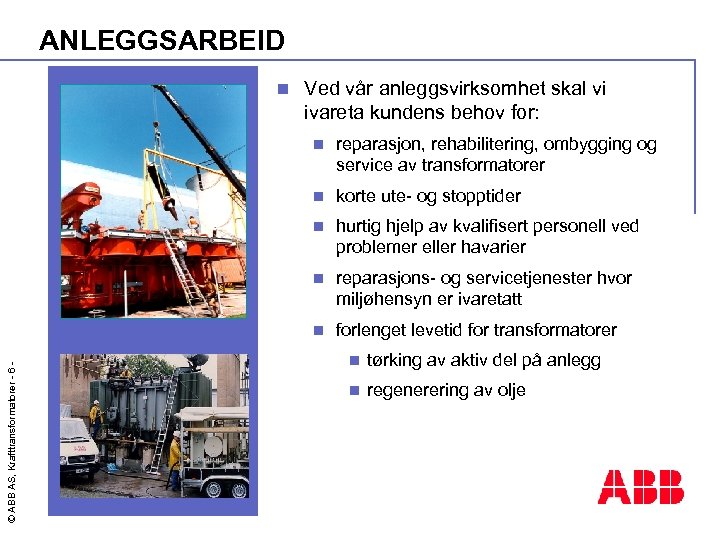 ANLEGGSARBEID

Ved vår anleggsvirksomhet skal vi ivareta kundens behov for:

reparasjon, rehabilitering, ombygging og service av transformatorer

korte ute- og stopptider

hurtig hjelp av kvalifisert personell ved problemer eller havarier

reparasjons- og servicetjenester hvor miljøhensyn er ivaretatt

forlenget levetid for transformatorer

tørking av aktiv del på anlegg

regenerering av olje

© ABB AS, Krafttransformatorer - 6 -

ABB